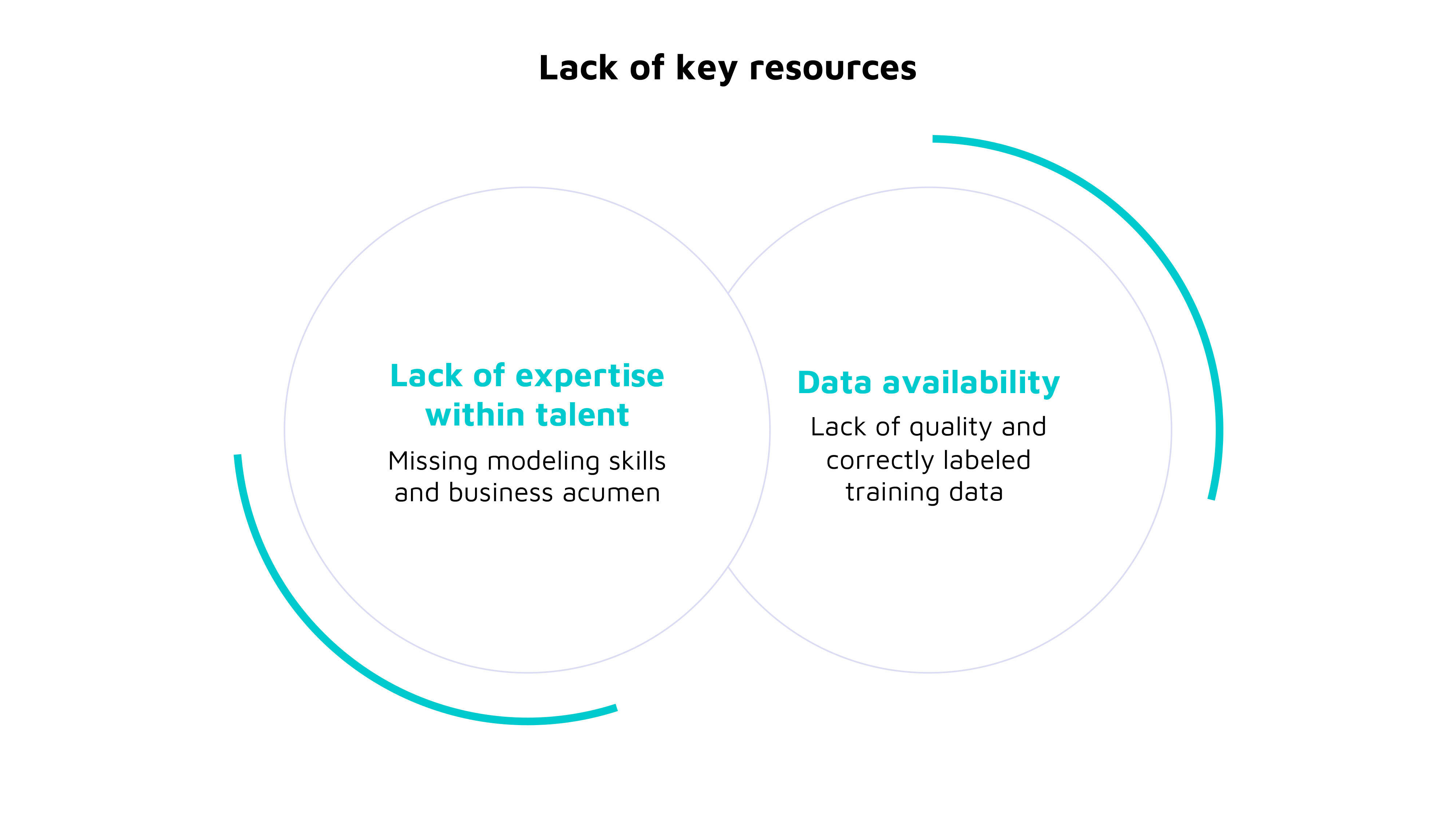 Lack of key resources

Lack of expertise within talent

Missing modeling skills and business acumen

Data availability

Lack of quality and correctly labeled training data